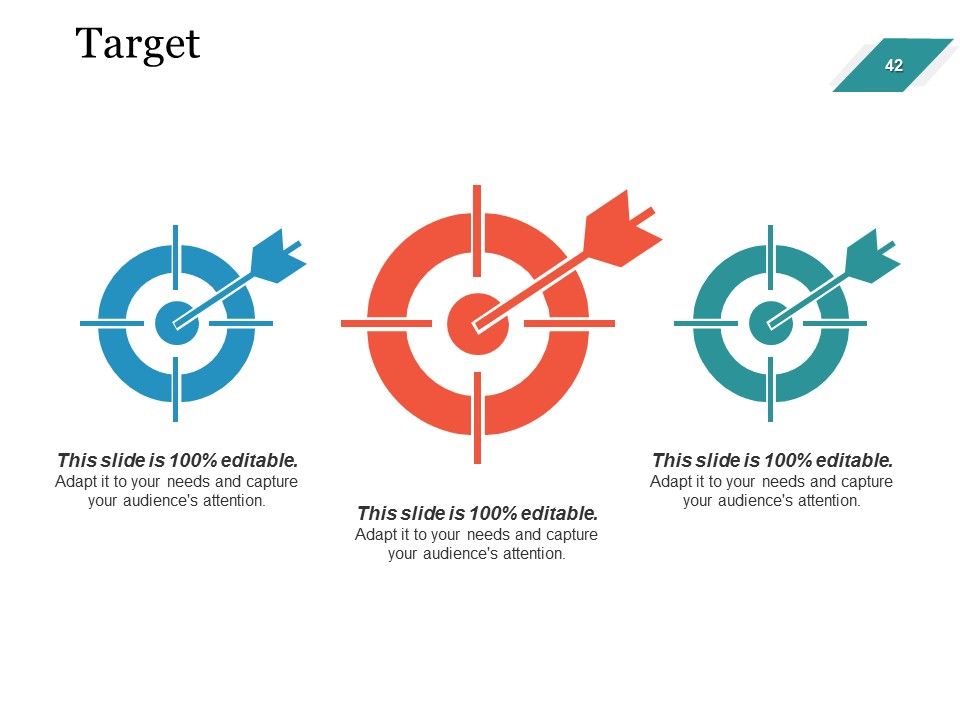 Target

42

This slide is 100% editable.
Adapt it to your needs and capture your audience's attention.

This slide is 100% editable.
Adapt it to your needs and capture your audience's attention.

This slide is 100% editable.
Adapt it to your needs and capture your audience's attention.